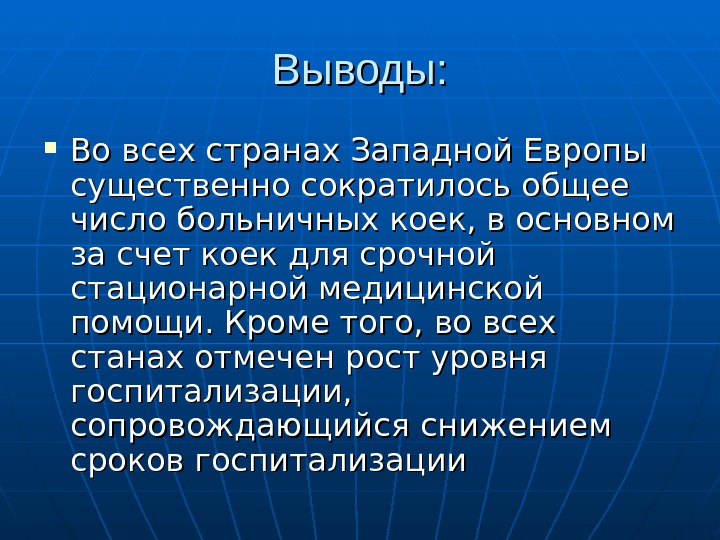 Выводы:

Во всех странах Западной Европы существенно сократилось общее число больничных коек, в основном за счет коек для срочной стационарной медицинской помощи. Кроме того, во всех станах отмечен рост уровня госпитализации, сопровождающийся снижением сроков госпитализации